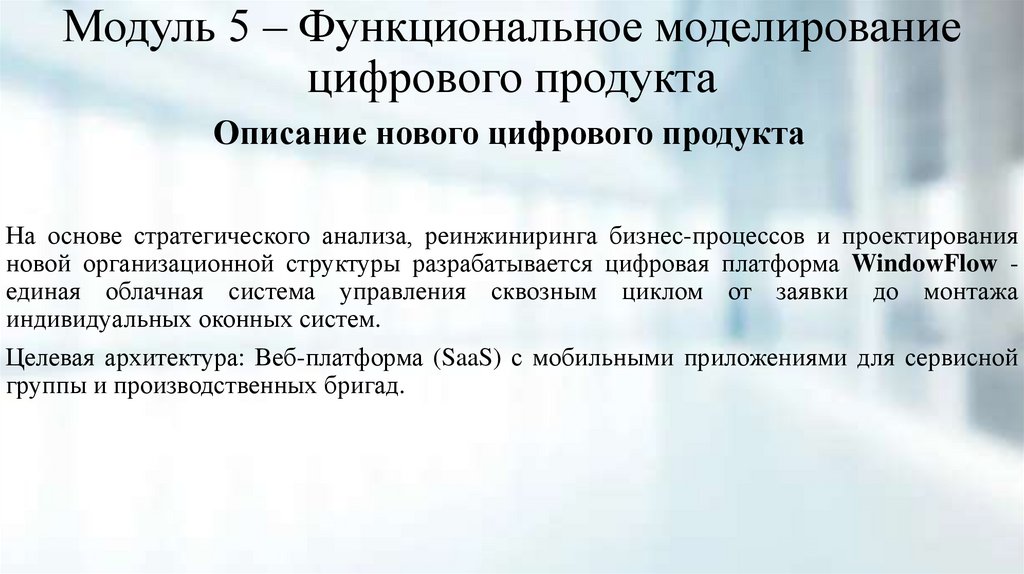 Модуль 5 – Функциональное моделирование цифрового продукта

Описание нового цифрового продукта

На основе стратегического анализа, реинжиниринга бизнес-процессов и проектирования новой организационной структуры разрабатывается цифровая платформа WindowFlow - единая облачная система управления сквозным циклом от заявки до монтажа индивидуальных оконных систем.

Целевая архитектура: Веб-платформа (SaaS) с мобильными приложениями для сервисной группы и производственных бригад.